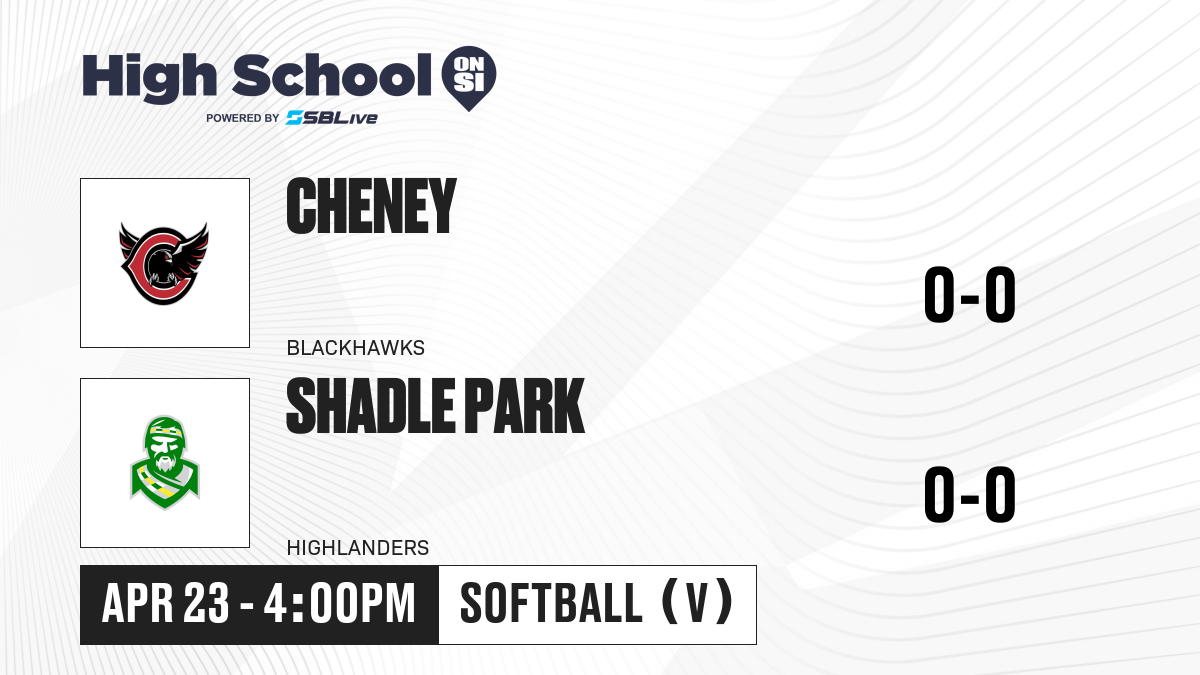 High School ON SI
POWERED BY SBLive

CHENEY
BLACKHAWKS
0-0

SHADLE PARK
HIGHLANDERS
0-0

APR 23 - 4:00PM
SOFTBALL (V)